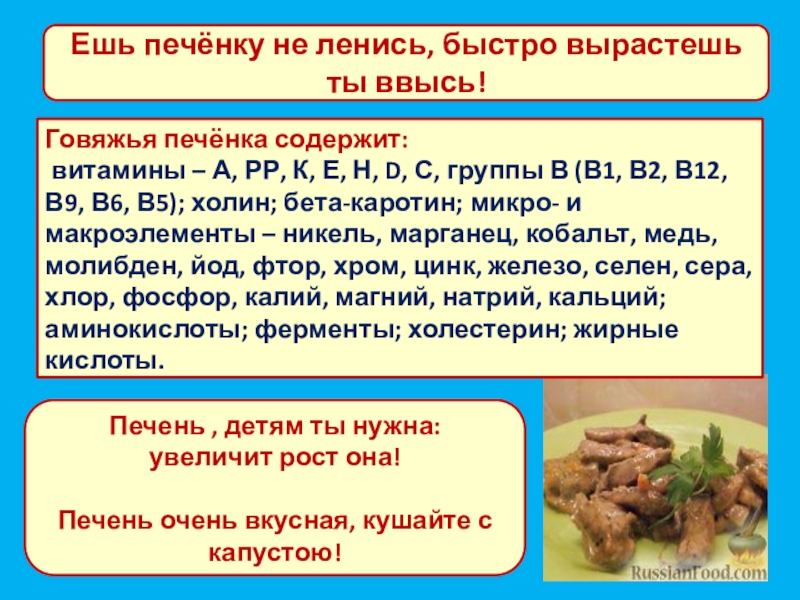 Ешь печёнку не ленись, быстро вырастешь ты ввысь!

Говяжья печёнка содержит:
витамины – А, РР, К, Е, Н, D, С, группы В (В1, В2, В12, В9, В6, В5); холин; бета-каротин; микро- и макроэлементы – никель, марганец, кобальт, медь, молибден, йод, фтор, хром, цинк, железо, селен, сера, хлор, фосфор, калий, магний, натрий, кальций; аминокислоты; ферменты; холестерин; жирные кислоты.

Печень , детям ты нужна:
увеличит рост она!

Печень очень вкусная, кушайте с капустою!

RussianFood.com